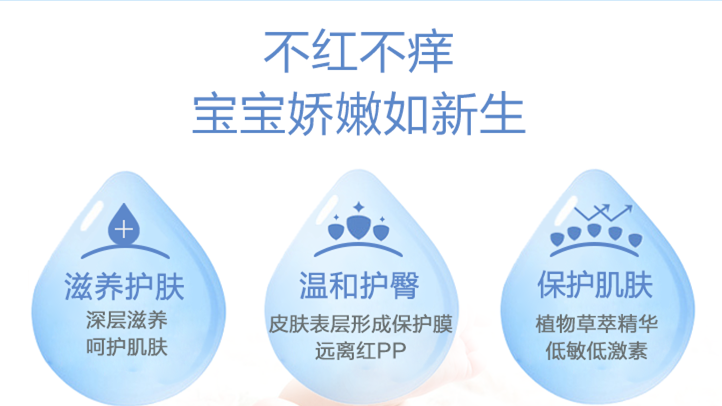 不红不痒
宝宝娇嫩如新生

滋养护肤
深层滋养
呵护肌肤

温和护臀
皮肤表层形成保护膜
远离红PP

保护肌肤
植物草萃精华
低敏低激素